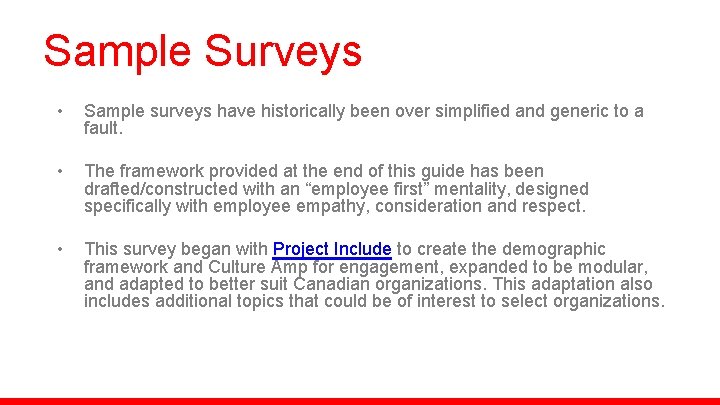 Sample Surveys

• Sample surveys have historically been over simplified and generic to a fault.

• The framework provided at the end of this guide has been drafted/constructed with an “employee first” mentality, designed specifically with employee empathy, consideration and respect.

• This survey began with Project Include to create the demographic framework and Culture Amp for engagement, expanded to be modular, and adapted to better suit Canadian organizations. This adaptation also includes additional topics that could be of interest to select organizations.